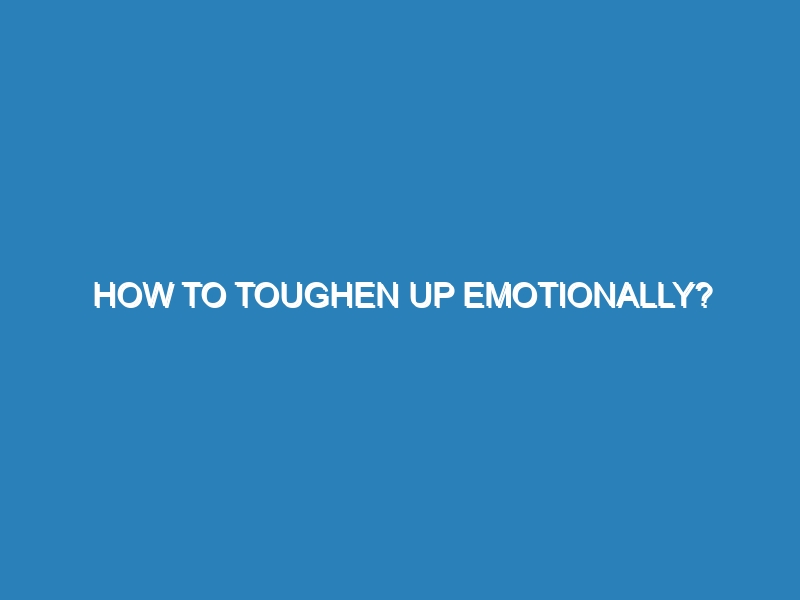 HOW TO TOUGHEN UP EMOTIONALLY?